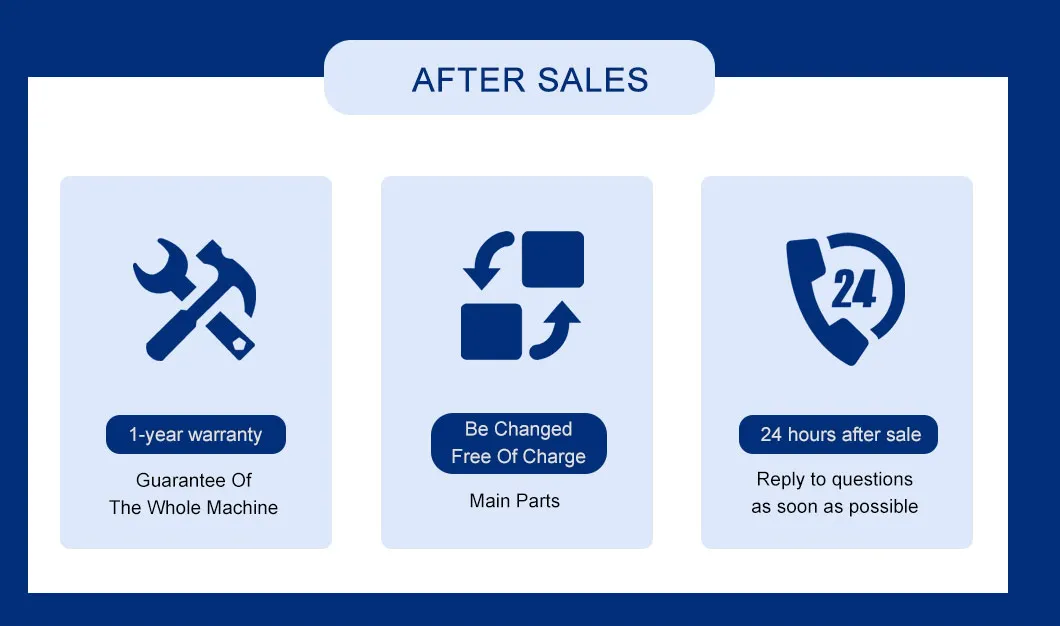 AFTER SALES

1-year warranty

Guarantee Of
The Whole Machine

Be Changed
Free Of Charge

Main Parts

24

24 hours after sale

Reply to questions
as soon as possible